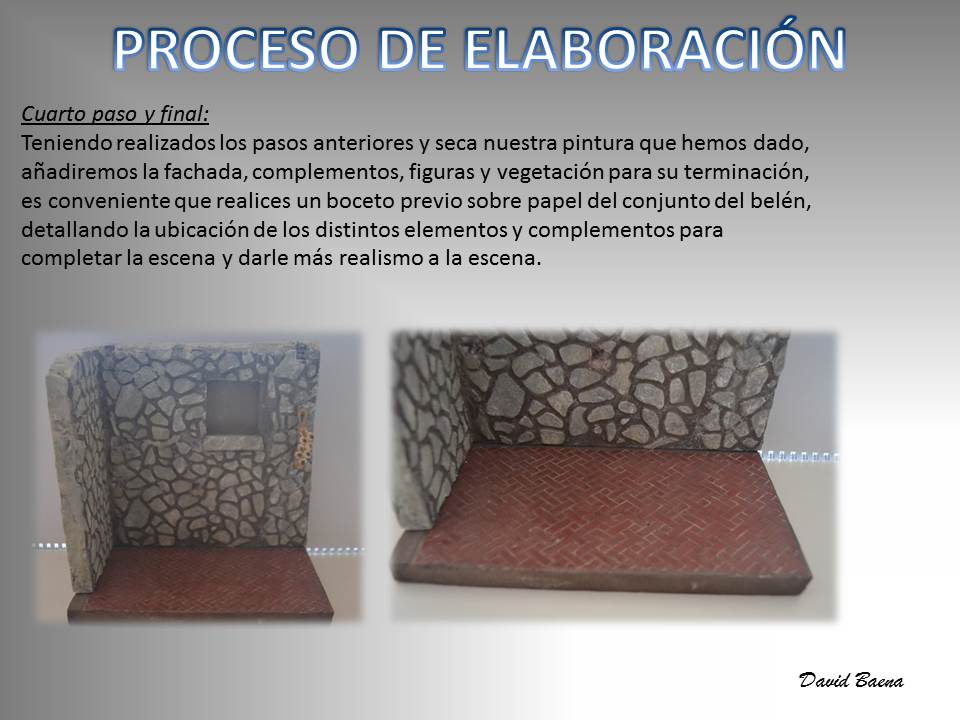 PROCESO DE ELABORACIÓN

Cuarto paso y final:
Teniendo realizados los pasos anteriores y seca nuestra pintura que hemos dado, añadiremos la fachada, complementos, figuras y vegetación para su terminación, es conveniente que realices un boceto previo sobre papel del conjunto del belén, detallando la ubicación de los distintos elementos y complementos para completar la escena y darle más realismo a la escena.

David Baena